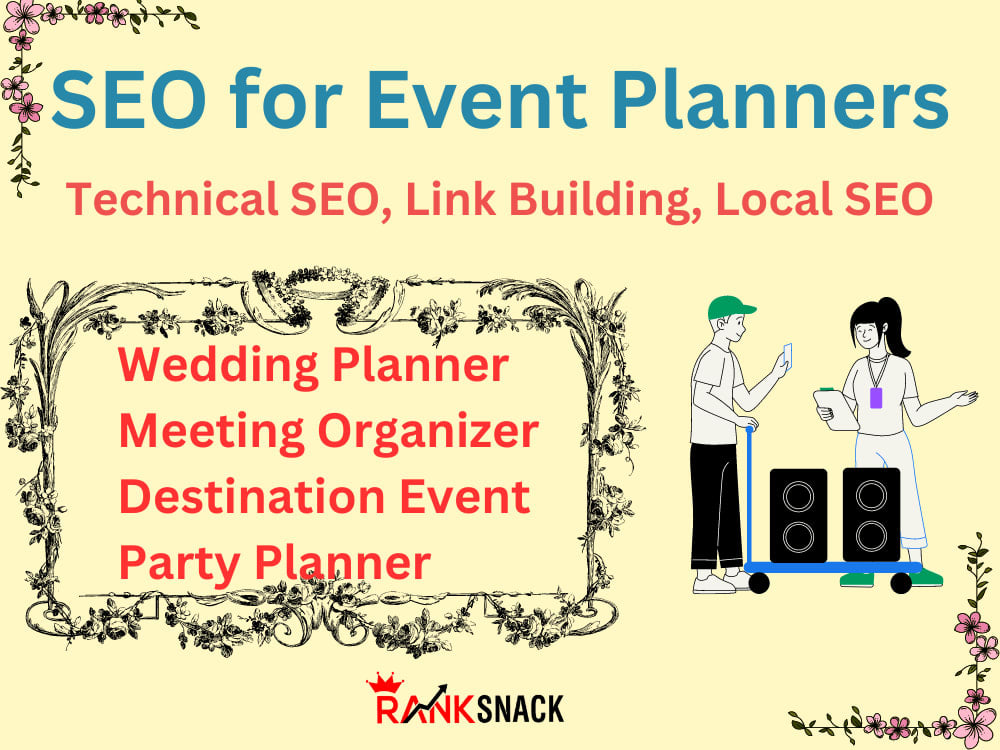 SEO for Event Planners

Technical SEO, Link Building, Local SEO

Wedding Planner
Meeting Organizer
Destination Event
Party Planner

RANKSNACK